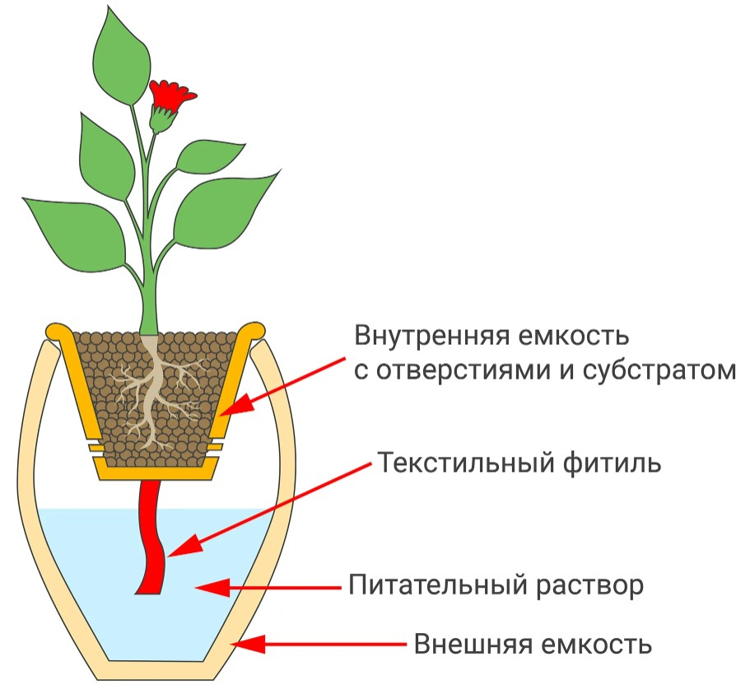 Внутренняя емкость с отверстиями и субстратом

Текстильный фитиль

Питательный раствор

Внешняя емкость